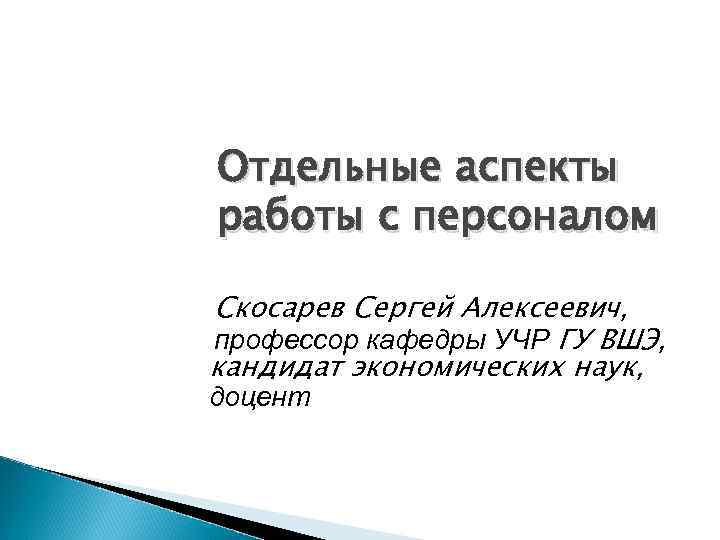 Отдельные аспекты работы с персоналом

Скосарев Сергей Алексеевич, профессор кафедры УЧР ГУ ВШЭ, кандидат экономических наук, доцент